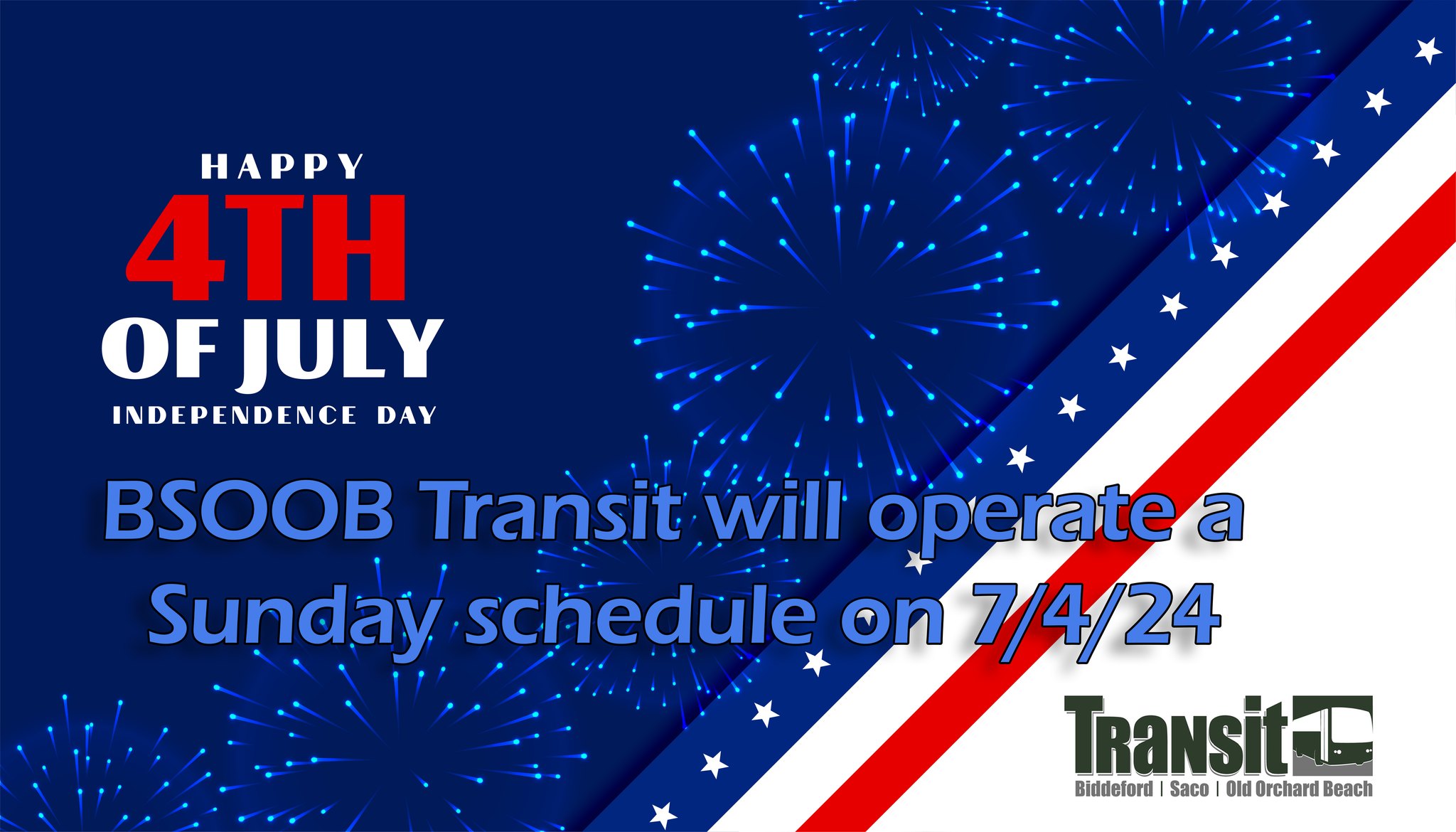 HAPPY
4TH
OF JULY
INDEPENDENCE DAY

BSOOB Transit will operate a Sunday schedule on 7/4/24

Transit
Biddeford | Saco | Old Orchard Beach